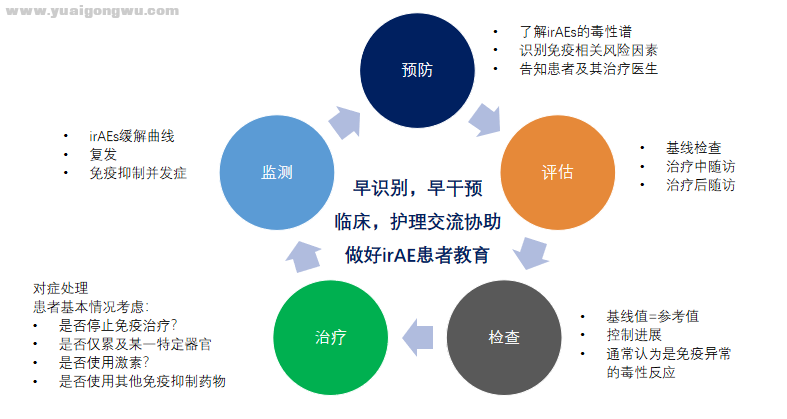 www.yuaigongwu.com

预防

• 了解irAEs的毒性谱
• 识别免疫相关风险因素
• 告知患者及其治疗医生

评估

• 基线检查
• 治疗中随访
• 治疗后随访

检查

• 基线值=参考值
• 控制进展
• 通常认为是免疫异常的毒性反应

治疗

对症处理
患者基本情况考虑:
• 是否停止免疫治疗?
• 是否仅累及某一特定器官
• 是否使用激素?
• 是否使用其他免疫抑制药物

监测

• irAEs缓解曲线
• 复发
• 免疫抑制并发症

早识别，早干预
临床，护理交流协助
做好irAE患者教育